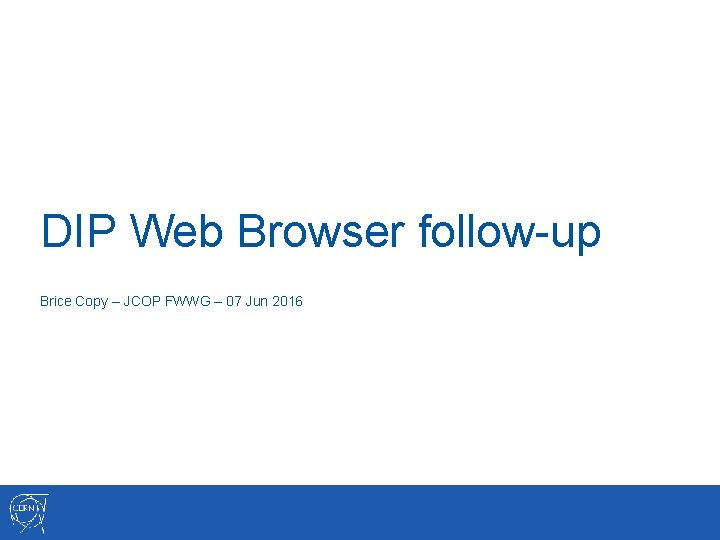 DIP Web Browser follow-up

Brice Copy – JCOP FWWG – 07 Jun 2016

CERN